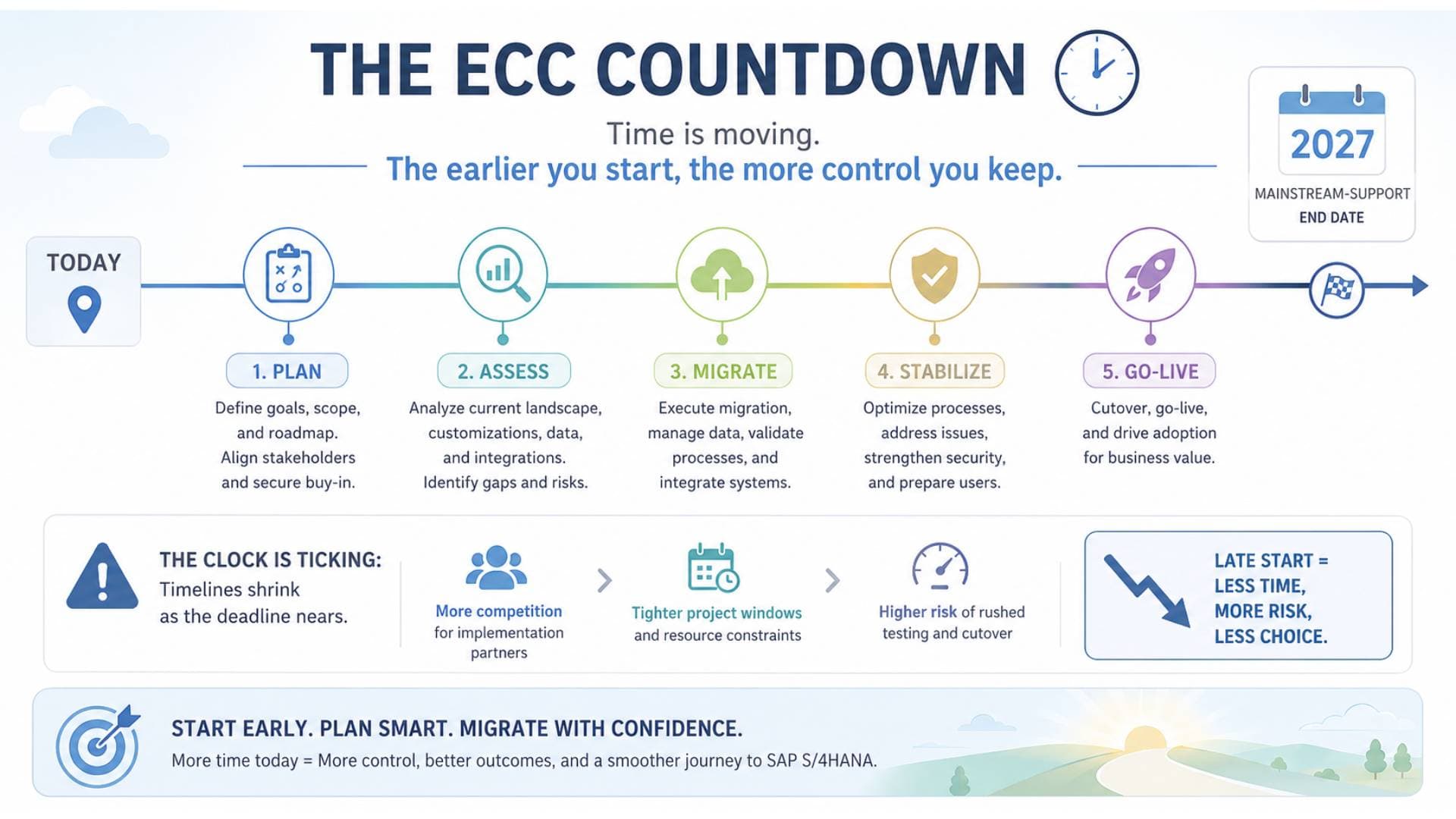 THE ECC COUNTDOWN

Time is moving.
The earlier you start, the more control you keep.

2027
MAINSTREAM-SUPPORT END DATE

TODAY

1. PLAN
Define goals, scope, and roadmap. Align stakeholders and secure buy-in.

2. ASSESS
Analyze current landscape, customizations, data, and integrations. Identify gaps and risks.

3. MIGRATE
Execute migration, manage data, validate processes, and integrate systems.

4. STABILIZE
Optimize processes, address issues, strengthen security, and prepare users.

5. GO-LIVE
Cutover, go-live, and drive adoption for business value.

THE CLOCK IS TICKING:
Timelines shrink as the deadline nears.

More competition for implementation partners

Tighter project windows and resource constraints

Higher risk of rushed testing and cutover

LATE START = LESS TIME, MORE RISK, LESS CHOICE.

START EARLY. PLAN SMART. MIGRATE WITH CONFIDENCE.
More time today = More control, better outcomes, and a smoother journey to SAP S/4HANA.